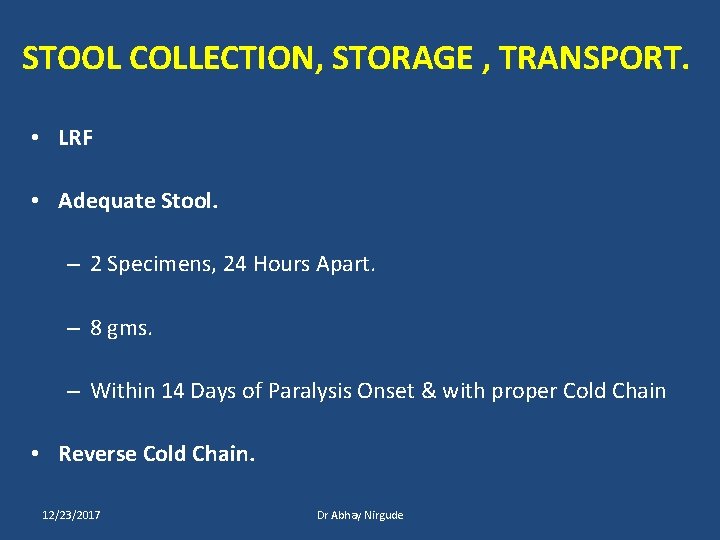 STOOL COLLECTION, STORAGE , TRANSPORT.

• LRF

• Adequate Stool.

– 2 Specimens, 24 Hours Apart.

– 8 gms.

– Within 14 Days of Paralysis Onset & with proper Cold Chain

• Reverse Cold Chain.

12/23/2017

Dr Abhay Nirgude